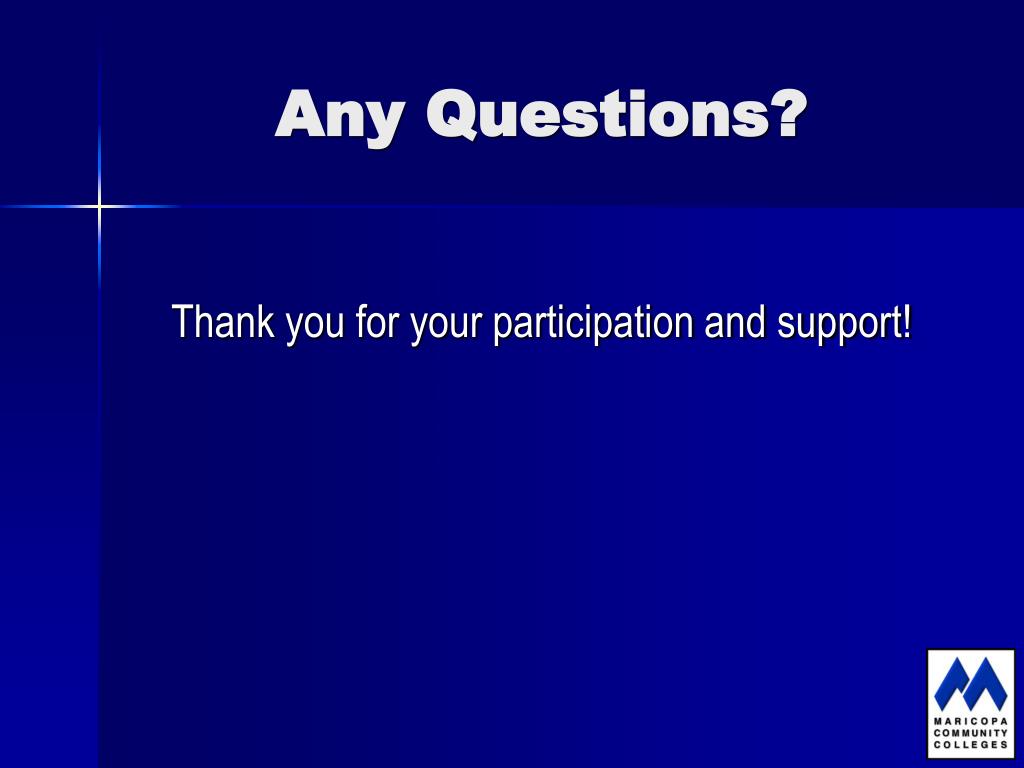 Any Questions?

Thank you for your participation and support!

MARICOPA COMMUNITY COLLEGES